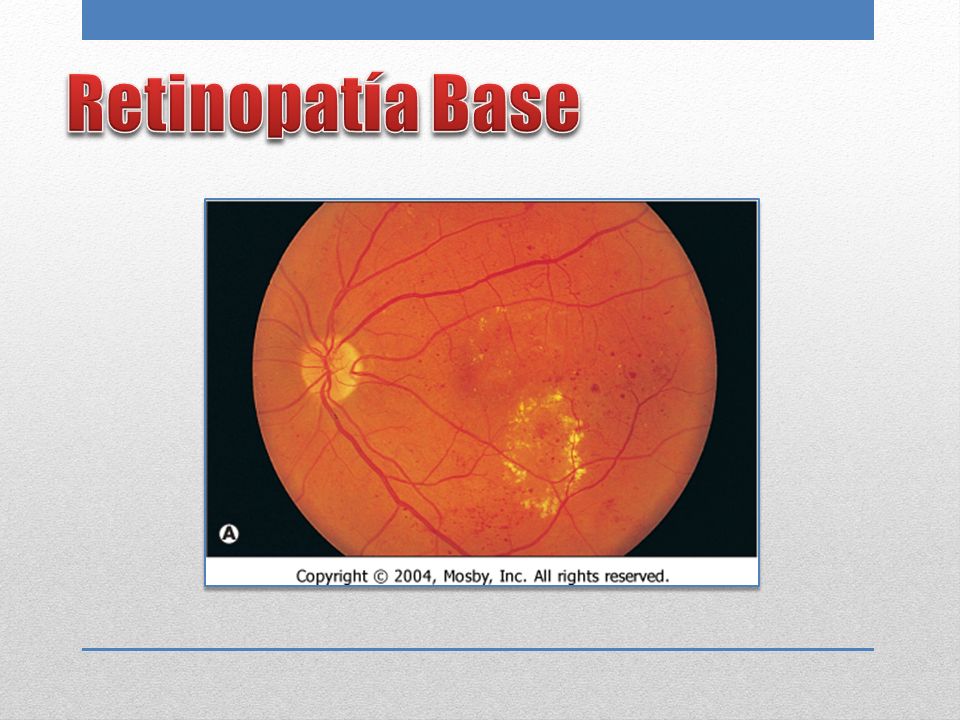 Retinopatía Base

A

Copyright © 2004, Mosby, Inc. All rights reserved.